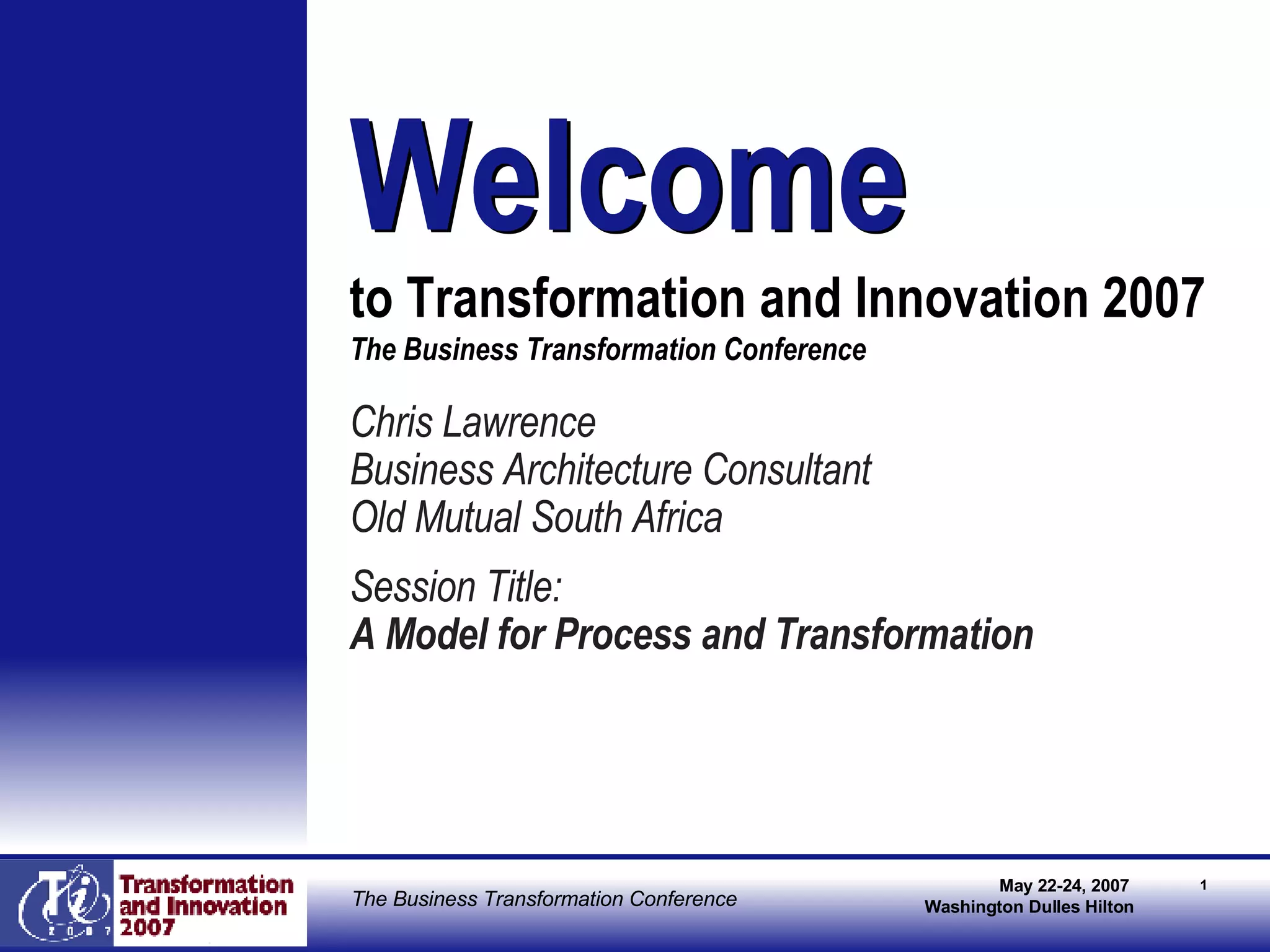 Welcome

to Transformation and Innovation 2007

The Business Transformation Conference

Chris Lawrence
Business Architecture Consultant
Old Mutual South Africa

Session Title:
A Model for Process and Transformation

Ti 2007 Transformation and Innovation 2007

The Business Transformation Conference

May 22-24, 2007
Washington Dulles Hilton

1